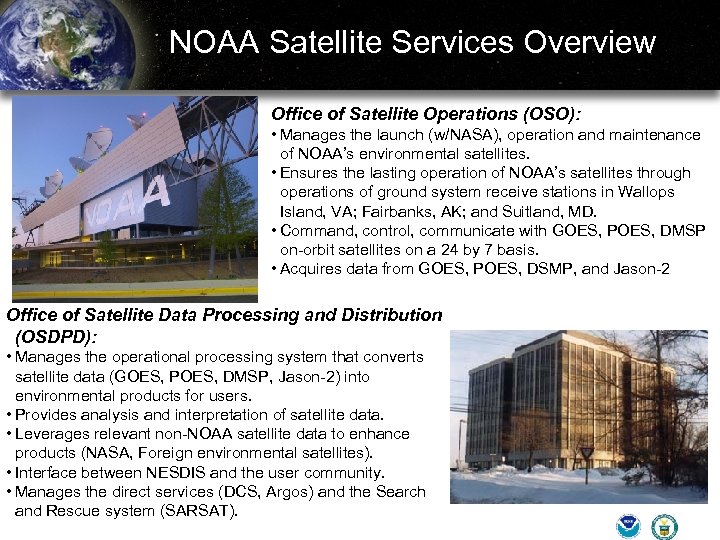 NOAA Satellite Services Overview

NOAA

Office of Satellite Operations (OSO):
• Manages the launch (w/NASA), operation and maintenance of NOAA's environmental satellites.
• Ensures the lasting operation of NOAA's satellites through operations of ground system receive stations in Wallops Island, VA; Fairbanks, AK; and Suitland, MD.
• Command, control, communicate with GOES, POES, DMSP on-orbit satellites on a 24 by 7 basis.
• Acquires data from GOES, POES, DSMP, and Jason-2

Office of Satellite Data Processing and Distribution (OSDPD):
• Manages the operational processing system that converts satellite data (GOES, POES, DMSP, Jason-2) into environmental products for users.
• Provides analysis and interpretation of satellite data.
• Leverages relevant non-NOAA satellite data to enhance products (NASA, Foreign environmental satellites).
• Interface between NESDIS and the user community.
• Manages the direct services (DCS, Argos) and the Search and Rescue system (SARSAT).